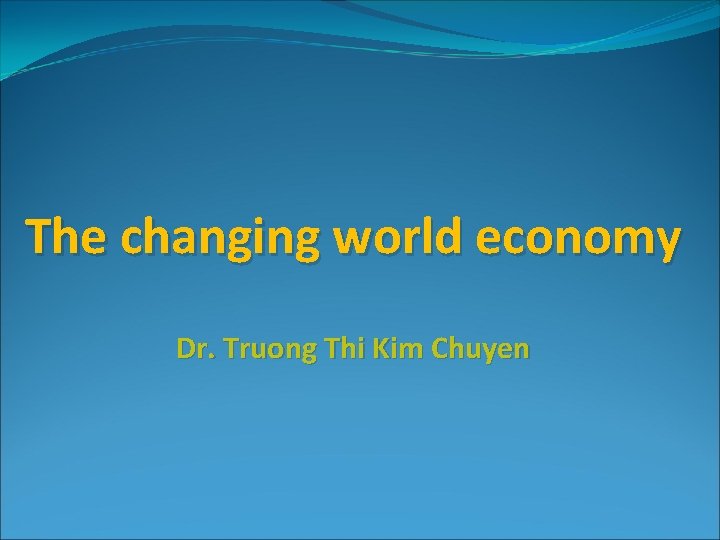 The changing world economy

Dr. Truong Thi Kim Chuyen